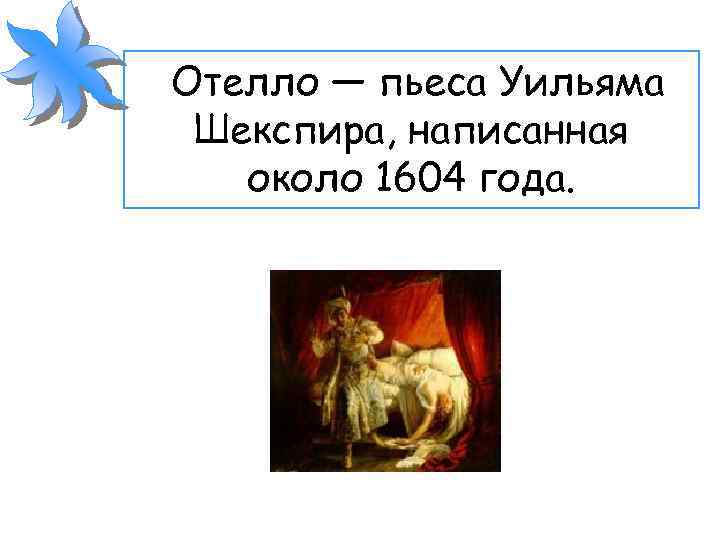 Отелло — пьеса Уильяма Шекспира, написанная около 1604 года.